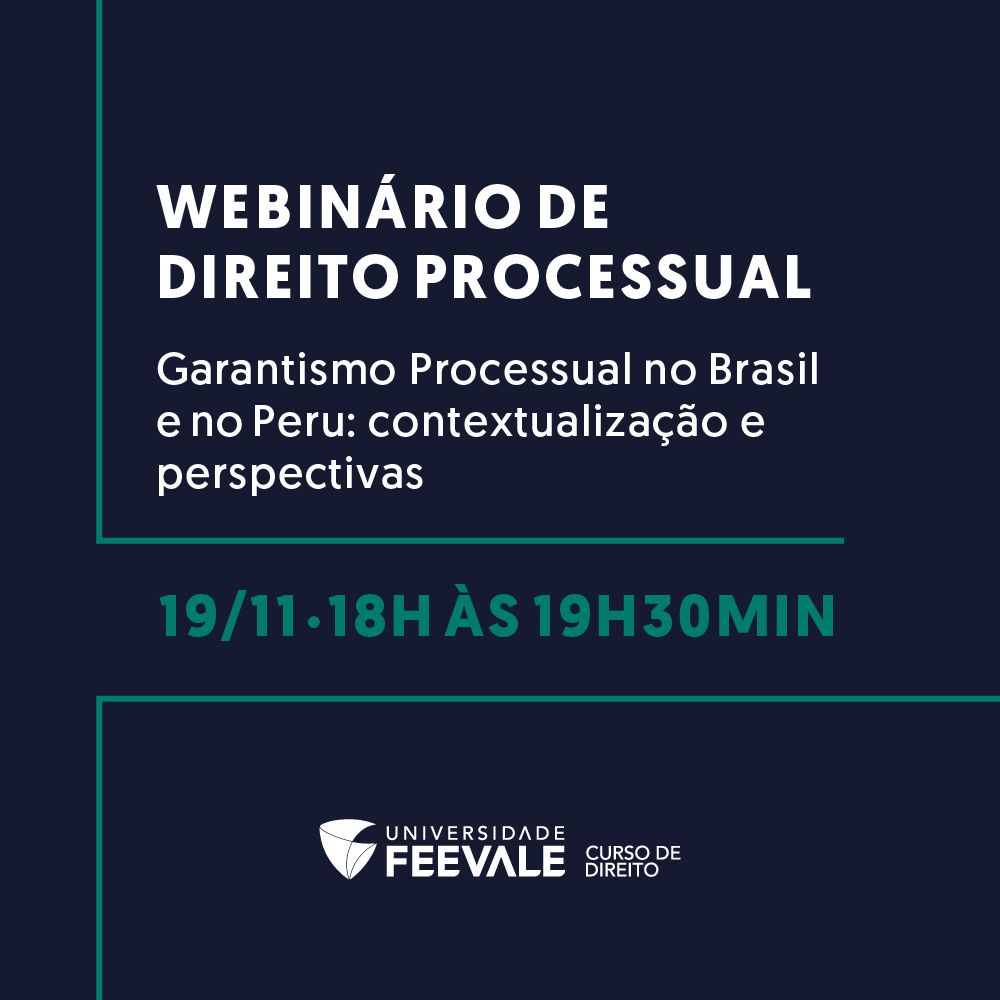 WEBINÁRIO DE DIREITO PROCESSUAL

Garantismo Processual no Brasil e no Peru: contextualização e perspectivas

19/11 • 18H ÀS 19H30MIN

UNIVERSIDADE FEEVALE

CURSO DE DIREITO